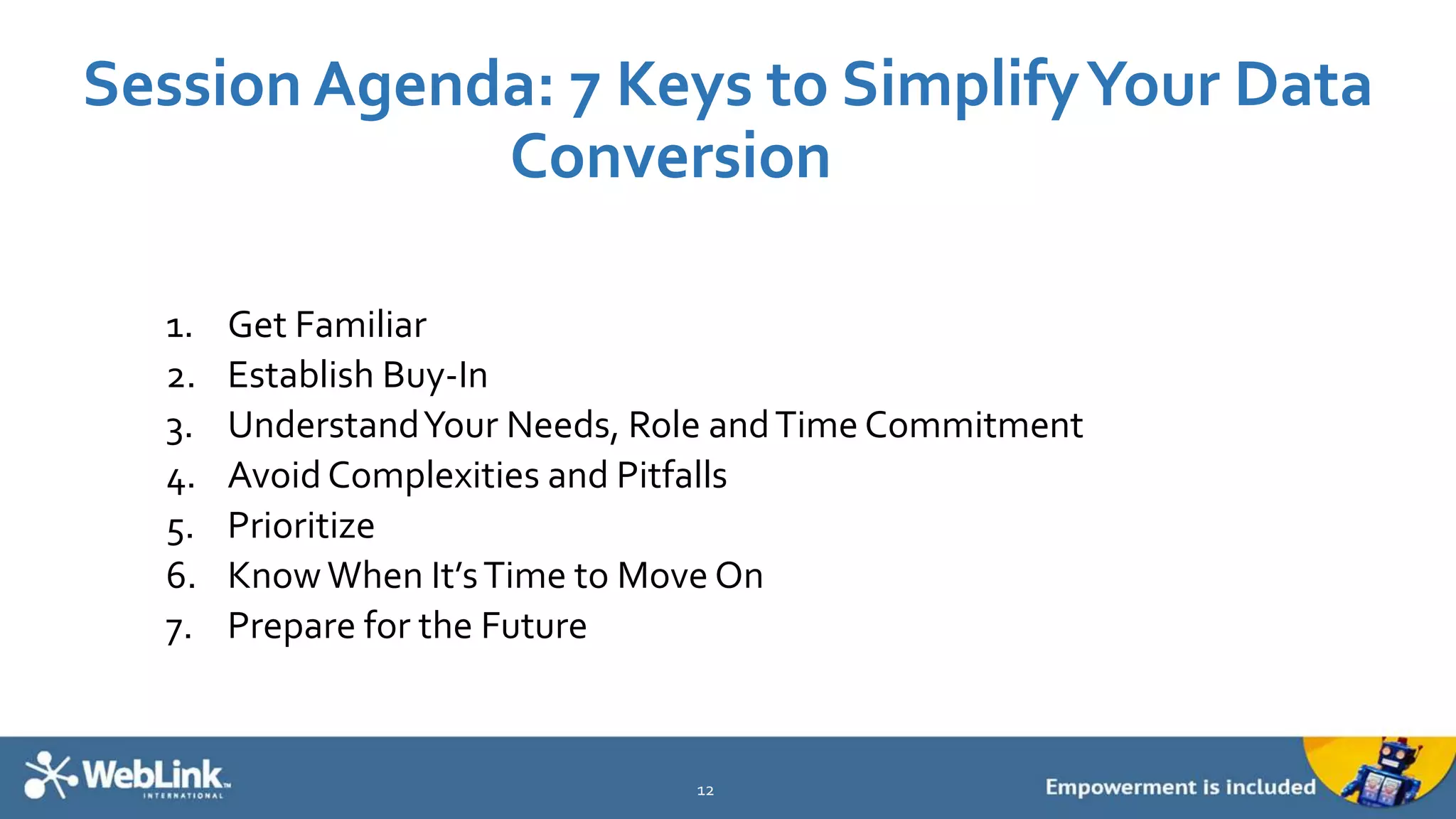 Session Agenda: 7 Keys to Simplify Your Data Conversion

1. Get Familiar
2. Establish Buy-In
3. Understand Your Needs, Role and Time Commitment
4. Avoid Complexities and Pitfalls
5. Prioritize
6. Know When It's Time to Move On
7. Prepare for the Future

WebLink™ INTERNATIONAL

12

Empowerment is included